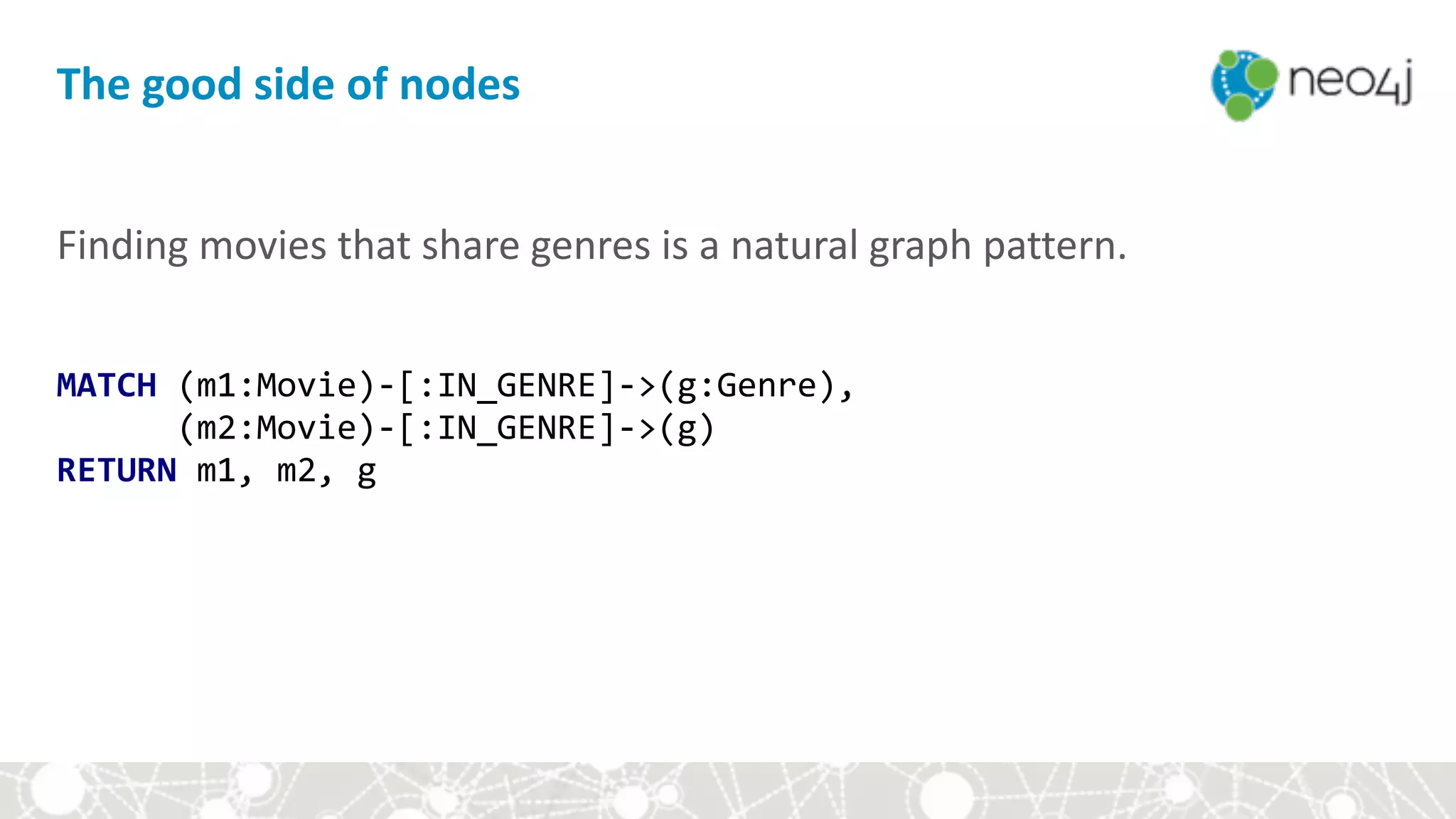 The good side of nodes

neo4j

Finding movies that share genres is a natural graph pattern.

MATCH (m1:Movie)-[:IN_GENRE]->(g:Genre),
      (m2:Movie)-[:IN_GENRE]->(g)
RETURN m1, m2, g